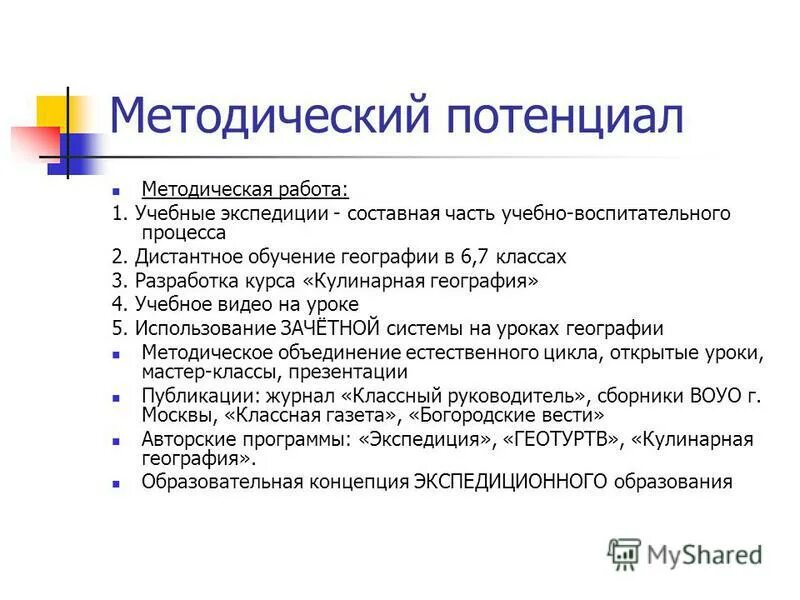 Методический потенциал

Методическая работа:

1. Учебные экспедиции - составная часть учебно-воспитательного процесса

2. Дистантное обучение географии в 6,7 классах

3. Разработка курса «Кулинарная география»

4. Учебное видео на уроке

5. Использование ЗАЧЁТНОЙ системы на уроках географии

Методическое объединение естественного цикла, открытые уроки, мастер-классы, презентации

Публикации: журнал «Классный руководитель», сборники ВОУО г. Москвы, «Классная газета», «Богородские вести»

Авторские программы: «Экспедиция», «ГЕОТУРТВ», «Кулинарная география».

Образовательная концепция ЭКСПЕДИЦИОННОГО образования

MyShared